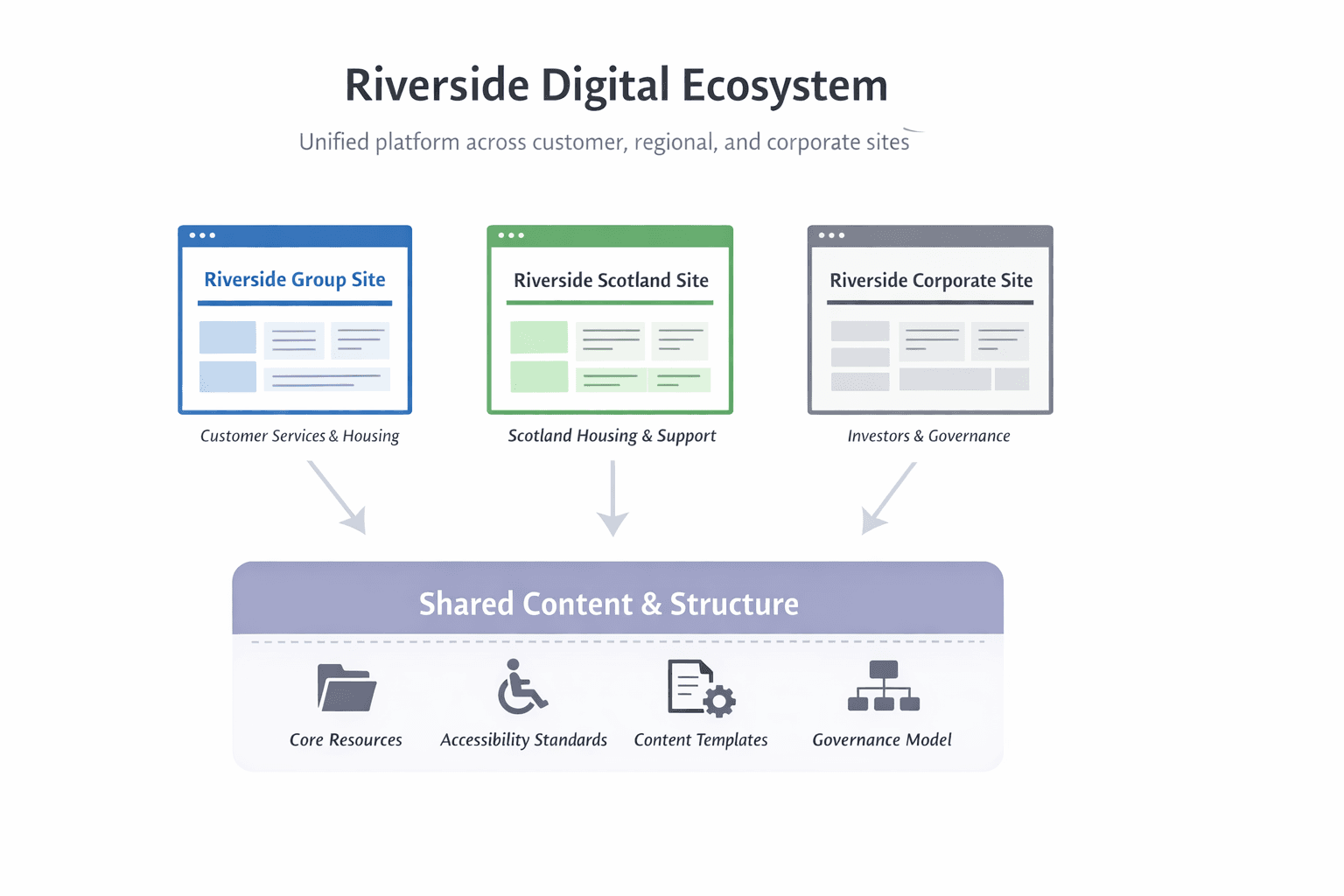 Riverside Digital Ecosystem

Unified platform across customer, regional, and corporate sites

Riverside Group Site

Customer Services & Housing

Riverside Scotland Site

Scotland Housing & Support

Riverside Corporate Site

Investors & Governance

Shared Content & Structure

Core Resources

Accessibility Standards

Content Templates

Governance Model